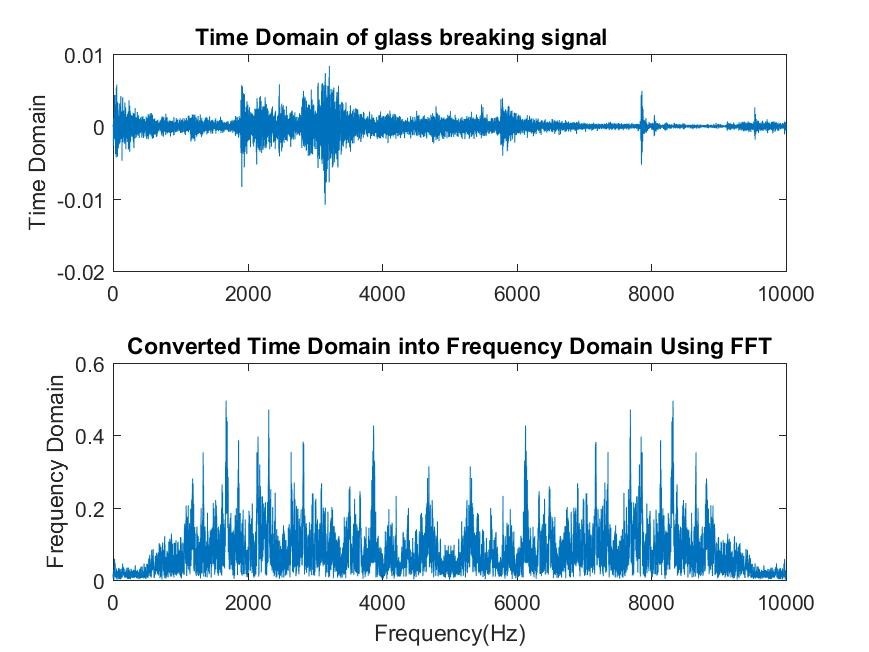 Time Domain of glass breaking signal

Time Domain

0.01
0
-0.01
-0.02

0 2000 4000 6000 8000 10000

Converted Time Domain into Frequency Domain Using FFT

Frequency Domain

0.6
0.4
0.2
0

0 2000 4000 6000 8000 10000

Frequency(Hz)